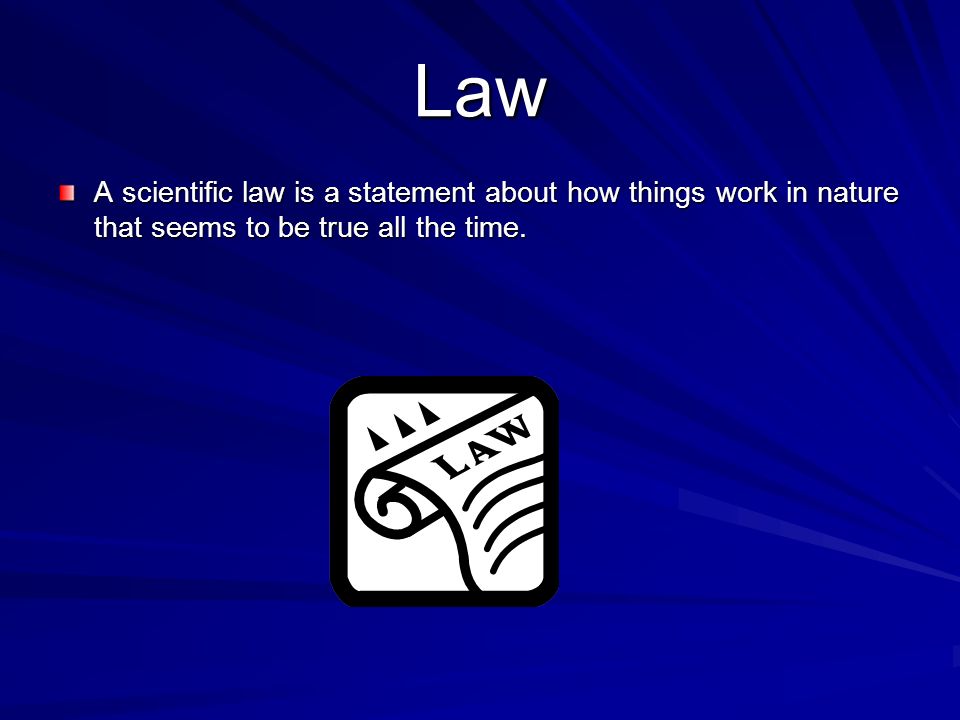 Law

A scientific law is a statement about how things work in nature that seems to be true all the time.

LAW